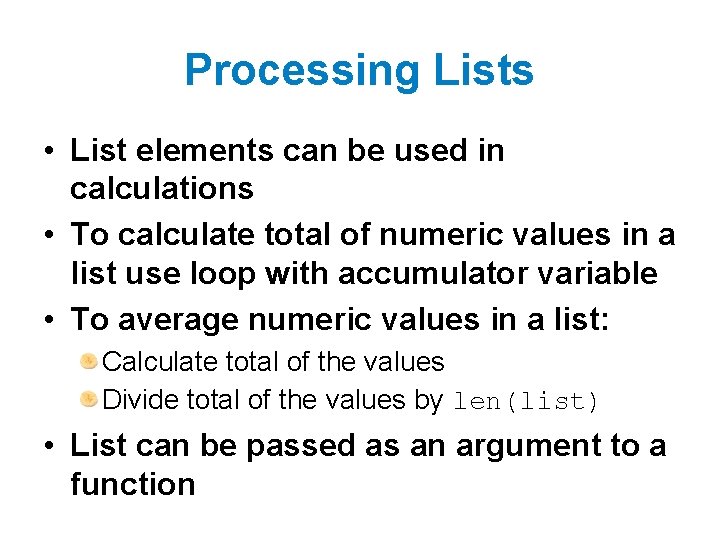 Processing Lists

• List elements can be used in calculations
• To calculate total of numeric values in a list use loop with accumulator variable
• To average numeric values in a list:
  Calculate total of the values
  Divide total of the values by len(list)
• List can be passed as an argument to a function